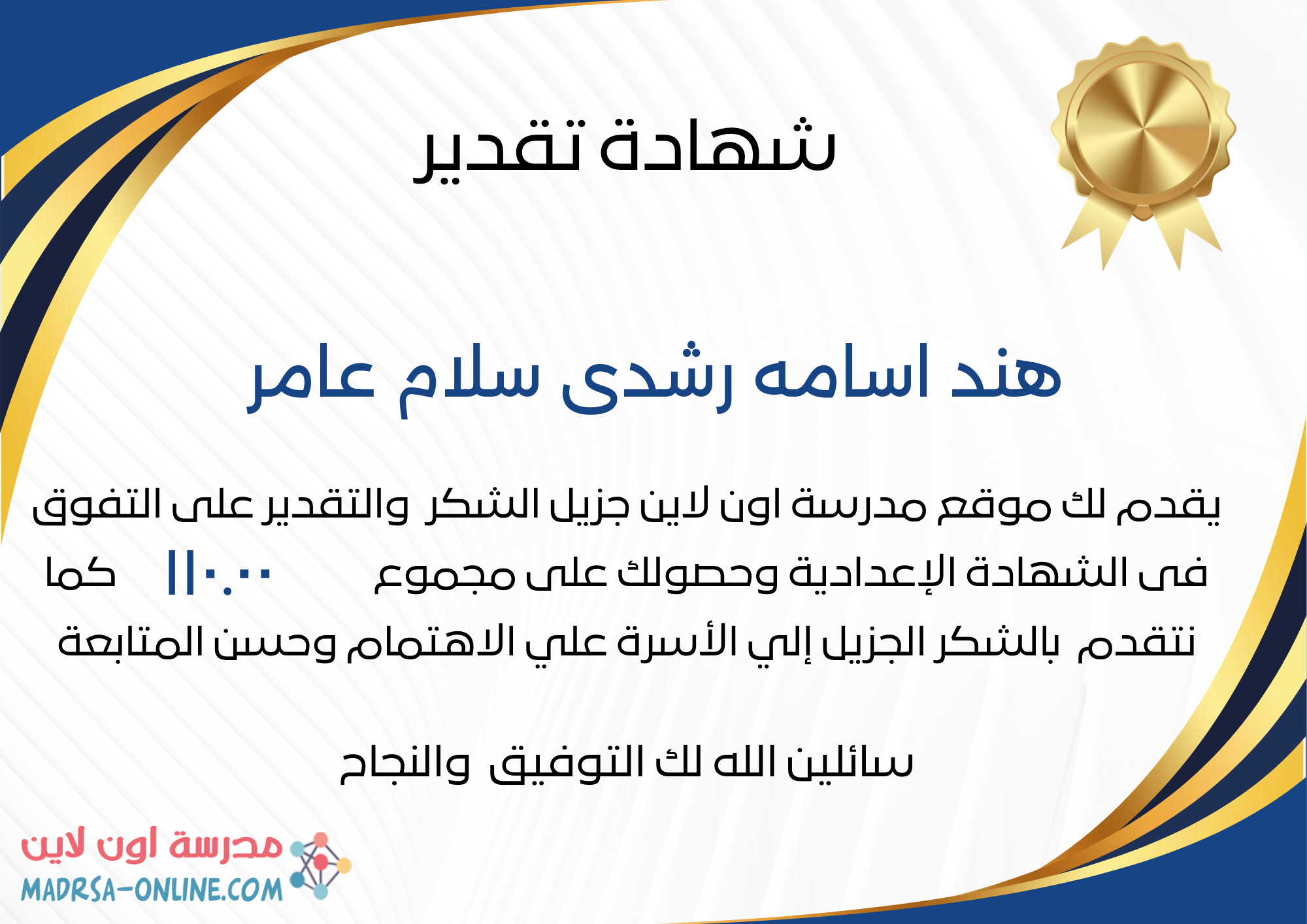 شهادة تقدير

هند اسامه رشدى سلام عامر

يقدم لك موقع مدرسة اون لاين جزيل الشكر والتقدير على التفوق فى الشهادة الإعدادية وحصولك على مجموع ١١٠.٠٠ كما نتقدم بالشكر الجزيل إلي الأسرة علي الاهتمام وحسن المتابعة

سائلين الله لك التوفيق والنجاح

مدرسة اون لاين
MADRSA-ONLINE.COM